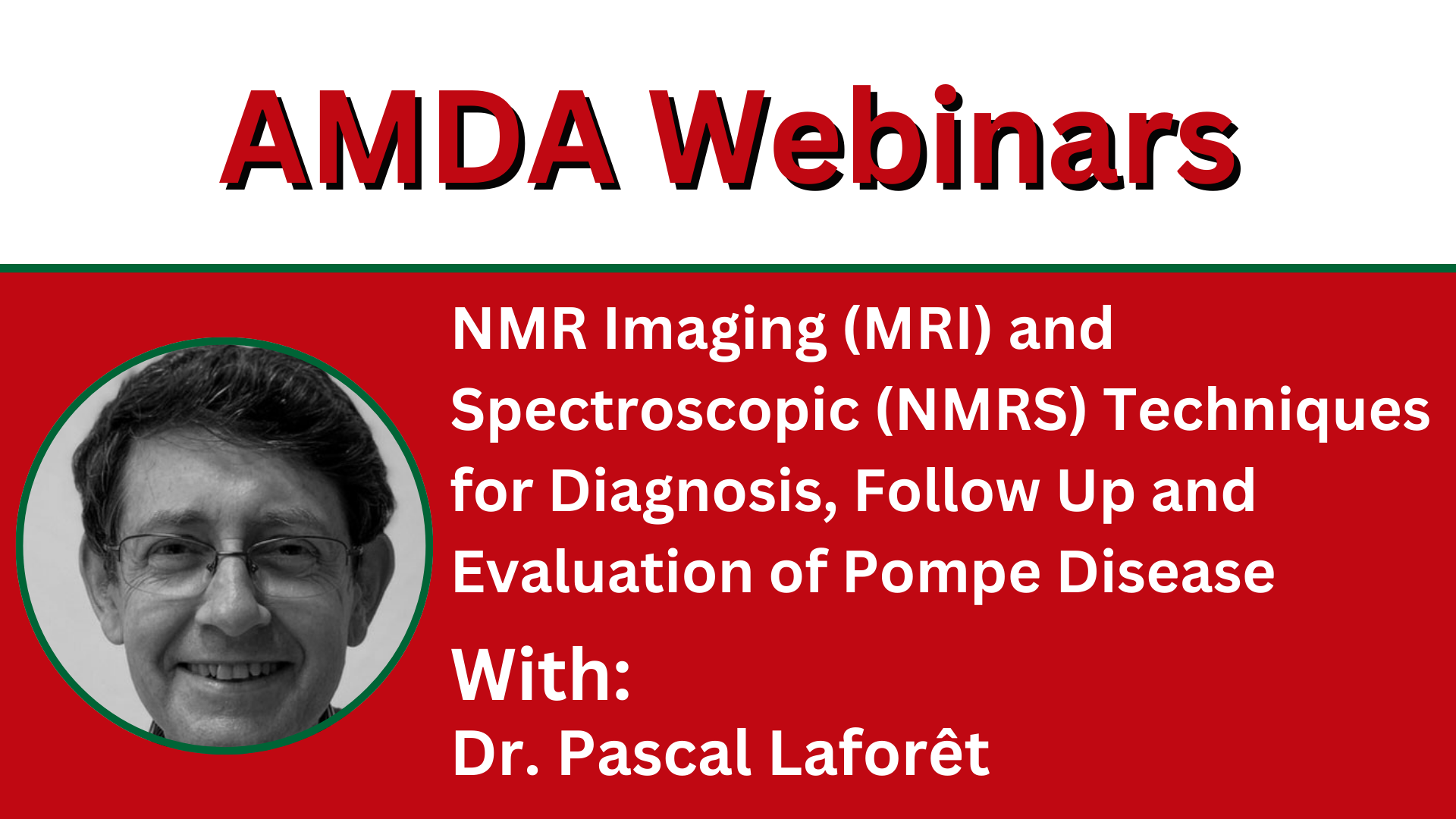 AMDA Webinars

NMR Imaging (MRI) and Spectroscopic (NMRS) Techniques for Diagnosis, Follow Up and Evaluation of Pompe Disease

With:
Dr. Pascal Laforêt